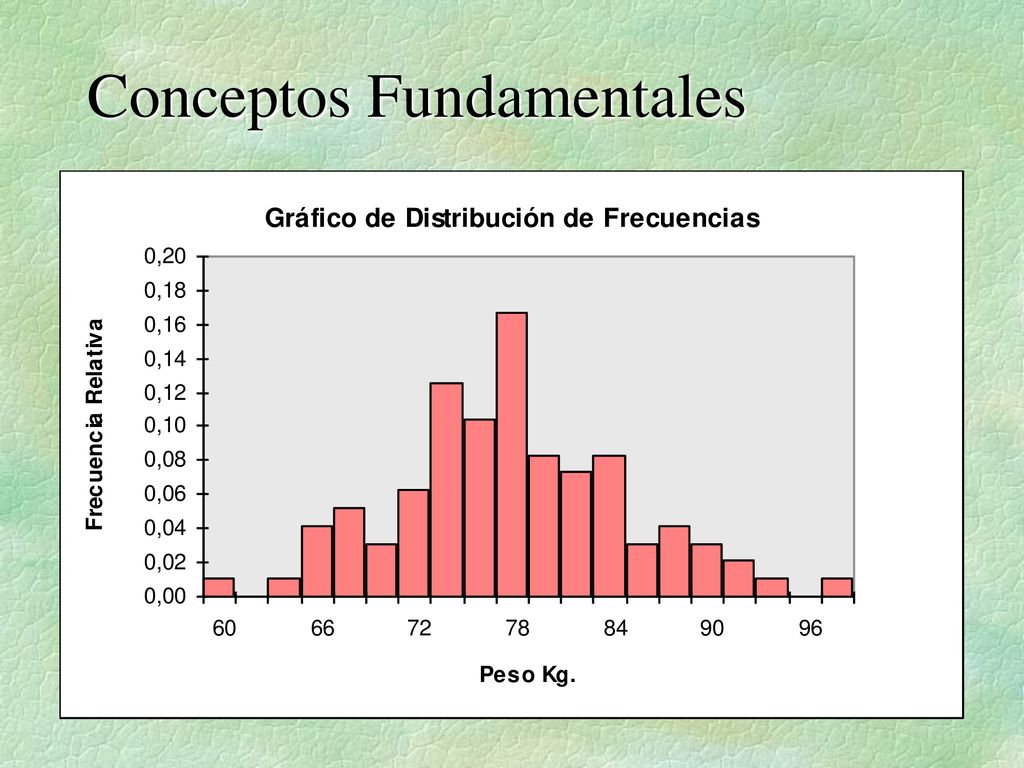 Conceptos Fundamentales

Gráfico de Distribución de Frecuencias

Frecuencia Relativa

0,20
0,18
0,16
0,14
0,12
0,10
0,08
0,06
0,04
0,02
0,00

60
66
72
78
84
90
96

Peso Kg.